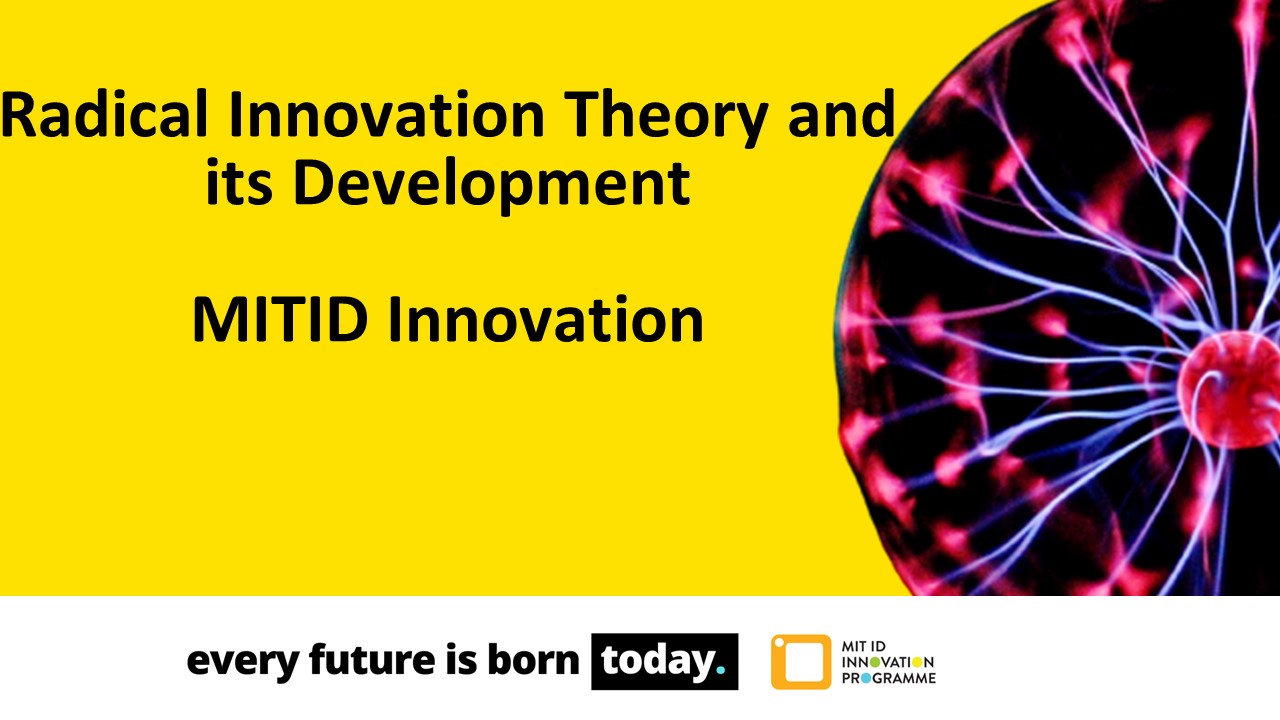 Radical Innovation Theory and its Development

MITID Innovation

every future is born today.

MIT ID INNOVATION PROGRAMME